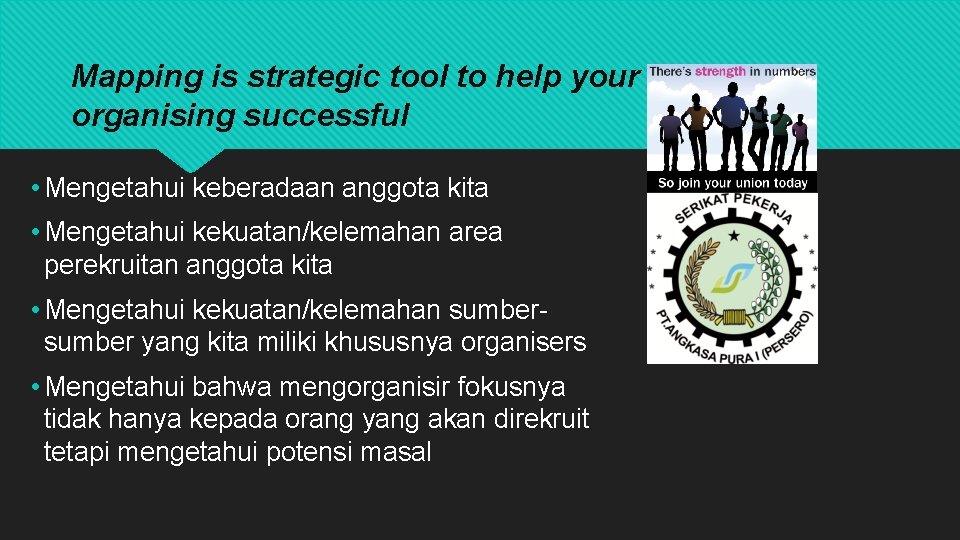 Mapping is strategic tool to help your organising successful

• Mengetahui keberadaan anggota kita

• Mengetahui kekuatan/kelemahan area perekruitan anggota kita

• Mengetahui kekuatan/kelemahan sumber-sumber yang kita miliki khususnya organisers

• Mengetahui bahwa mengorganisir fokusnya tidak hanya kepada orang yang akan direkruit tetapi mengetahui potensi masal

There's strength in numbers

So join your union today

SERIKAT PEKERJA

PT.ANGKASA PURA I (PERSERO)